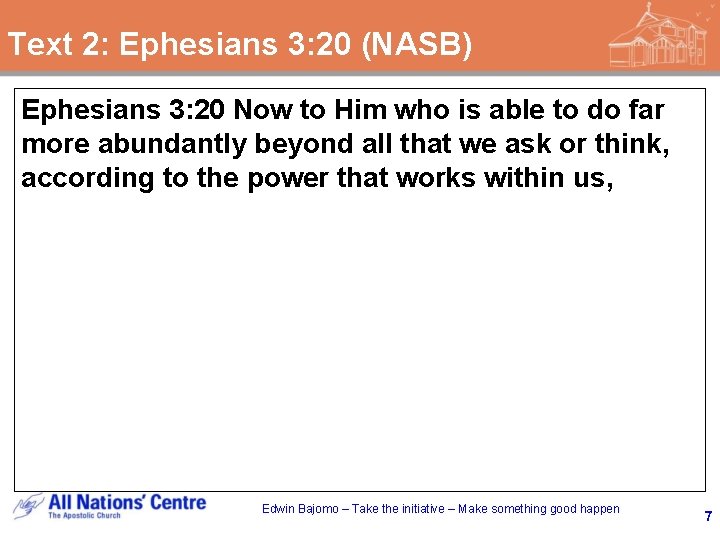 Text 2: Ephesians 3:20 (NASB)

Ephesians 3:20 Now to Him who is able to do far more abundantly beyond all that we ask or think, according to the power that works within us,

All Nations' Centre
The Apostolic Church

Edwin Bajomo – Take the initiative – Make something good happen

7